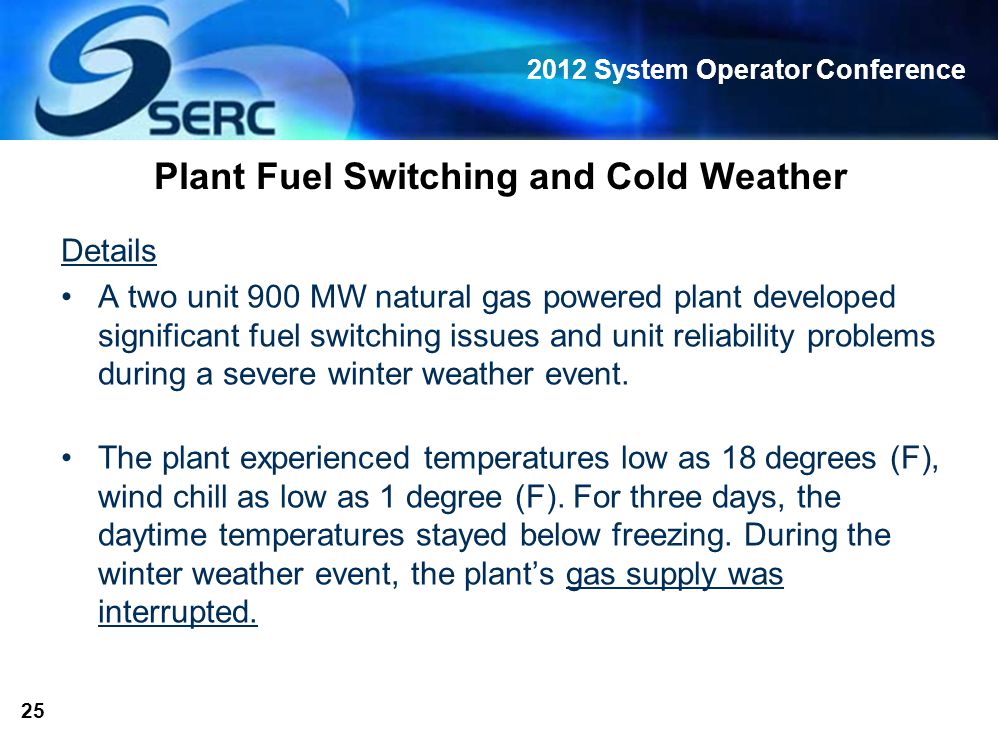 SERC

2012 System Operator Conference

Plant Fuel Switching and Cold Weather

Details

• A two unit 900 MW natural gas powered plant developed significant fuel switching issues and unit reliability problems during a severe winter weather event.

• The plant experienced temperatures low as 18 degrees (F), wind chill as low as 1 degree (F). For three days, the daytime temperatures stayed below freezing. During the winter weather event, the plant's gas supply was interrupted.

25